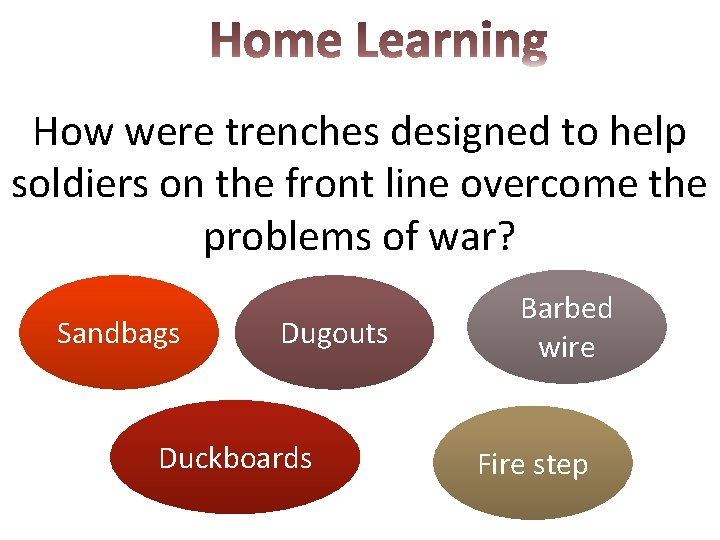 Home Learning

How were trenches designed to help soldiers on the front line overcome the problems of war?

Sandbags

Dugouts

Barbed wire

Duckboards

Fire step